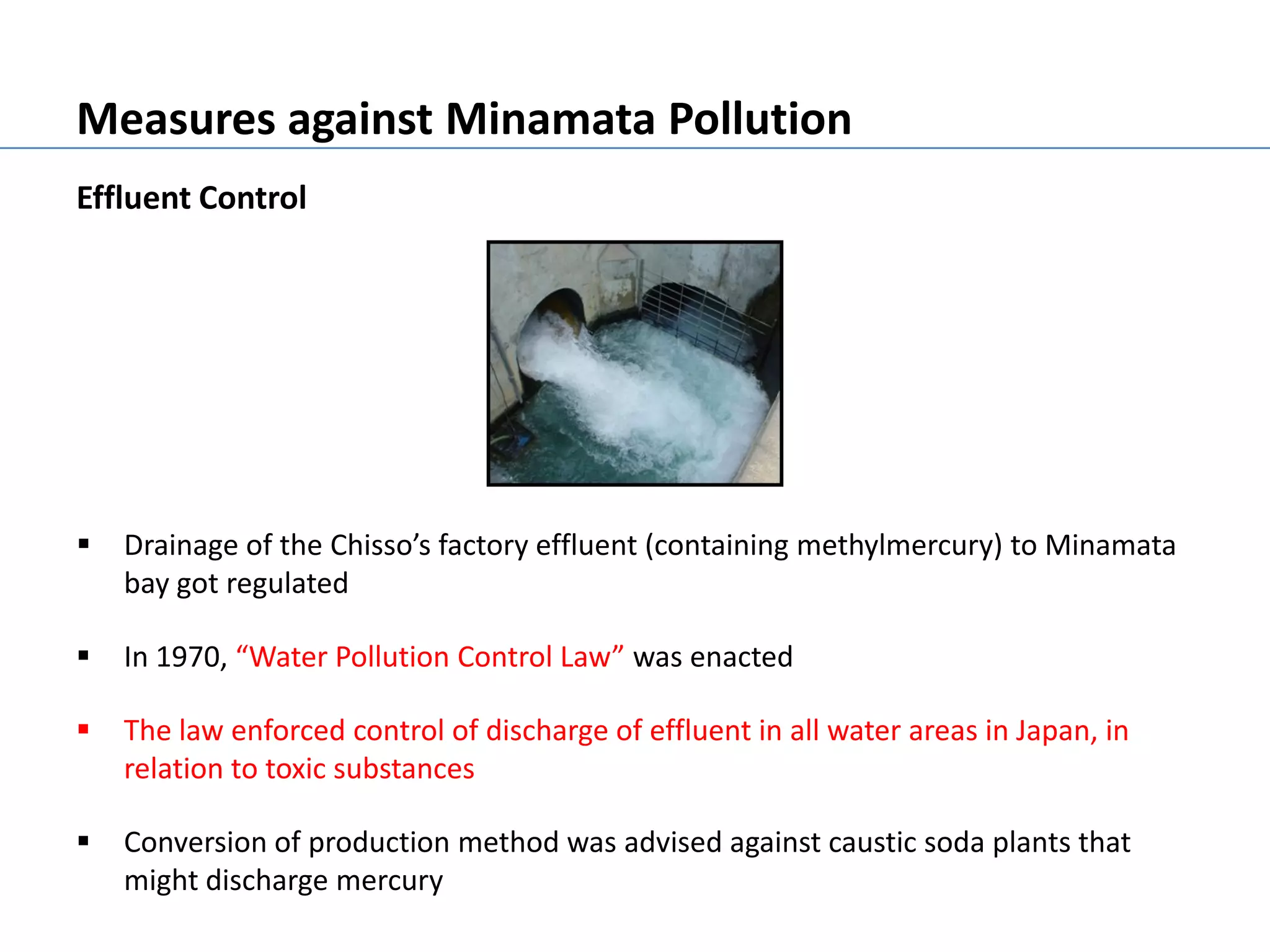 Measures against Minamata Pollution

Effluent Control

▪ Drainage of the Chisso’s factory effluent (containing methylmercury) to Minamata bay got regulated

▪ In 1970, “Water Pollution Control Law” was enacted

▪ The law enforced control of discharge of effluent in all water areas in Japan, in relation to toxic substances

▪ Conversion of production method was advised against caustic soda plants that might discharge mercury